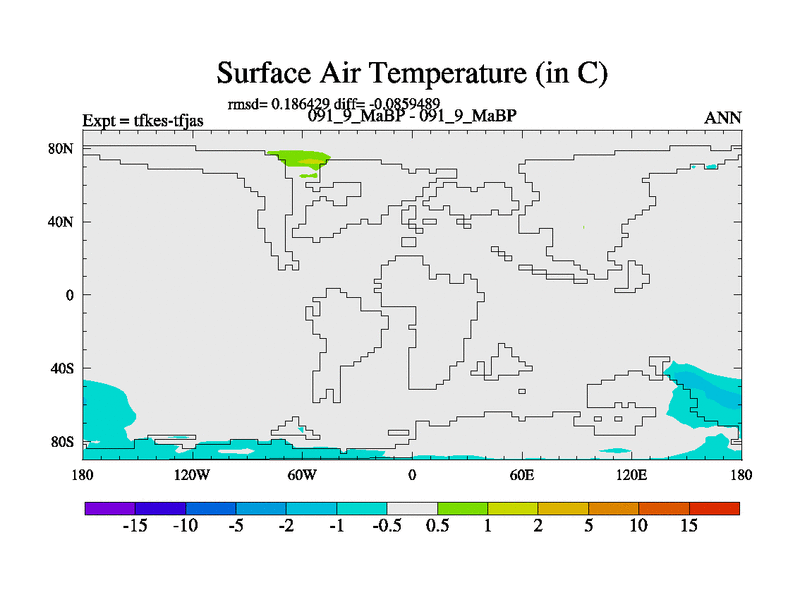 Surface Air Temperature (in C)

rmsd= 0.186429 diff= -0.0859489

Expt = tfkes-tfjas

091_9_MaBP - 091_9_MaBP

ANN

80N
40N
0
40S
80S

180 120W 60W 0 60E 120E 180

-15 -10 -5 -2 -1 -0.5 0.5 1 2 5 10 15